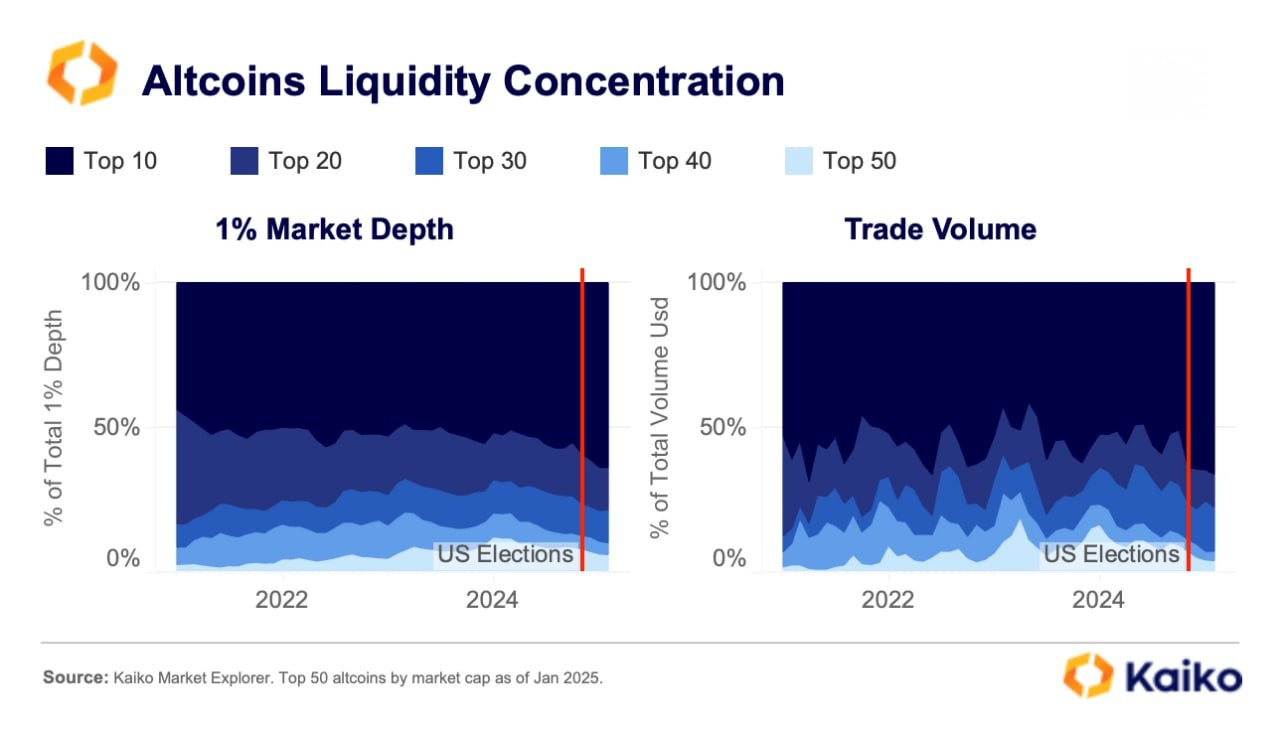 Altcoins Liquidity Concentration

Top 10 Top 20 Top 30 Top 40 Top 50

1% Market Depth

% of Total 1% Depth

100%

50%

0%

US Elections

2022 2024

Trade Volume

% of Total Volume Usd

100%

50%

0%

US Elections

2022 2024

Source: Kaiko Market Explorer. Top 50 altcoins by market cap as of Jan 2025.

Kaiko